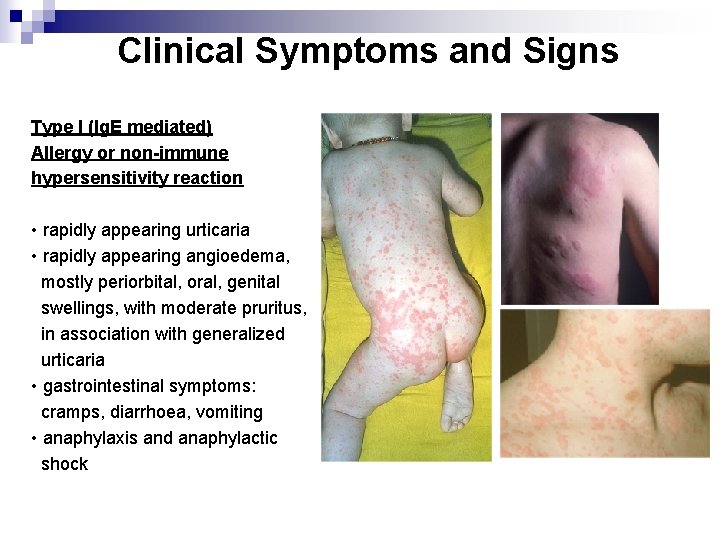 Clinical Symptoms and Signs

Type I (IgE mediated) Allergy or non-immune hypersensitivity reaction

• rapidly appearing urticaria
• rapidly appearing angioedema, mostly periorbital, oral, genital swellings, with moderate pruritus, in association with generalized urticaria
• gastrointestinal symptoms: cramps, diarrhoea, vomiting
• anaphylaxis and anaphylactic shock